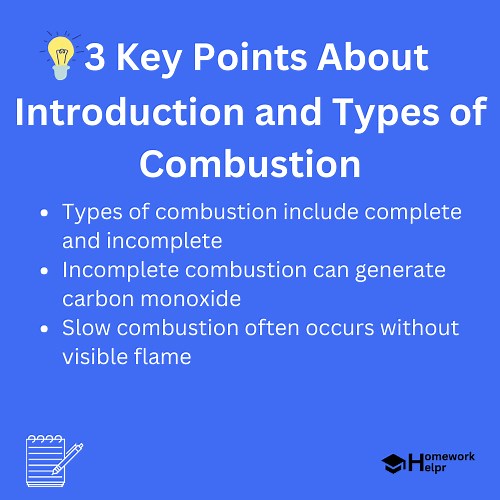 3 Key Points About Introduction and Types of Combustion

- Types of combustion include complete and incomplete
- Incomplete combustion can generate carbon monoxide
- Slow combustion often occurs without visible flame

Homework Helpr